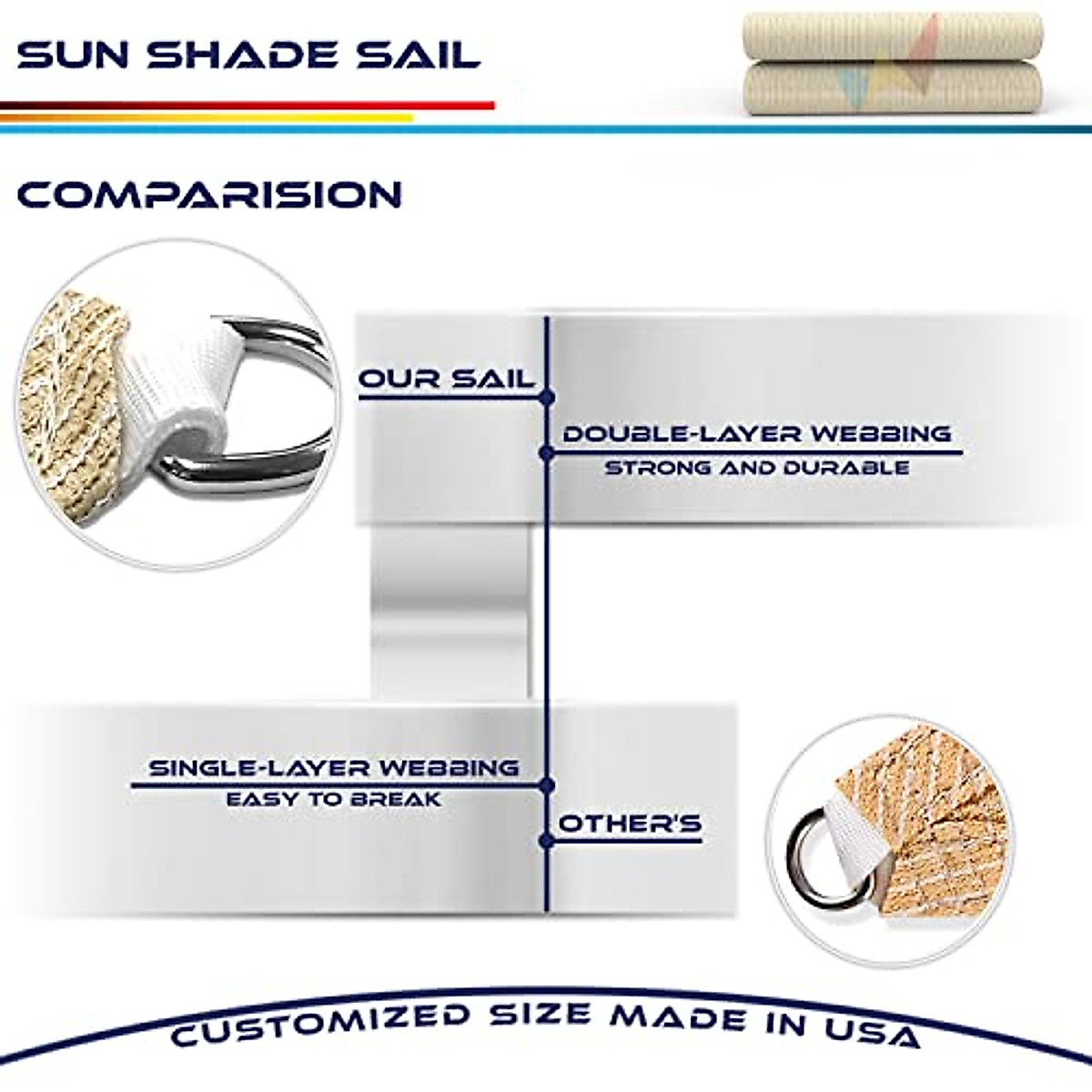 SUN SHADE SAIL

COMPARISION

OUR SAIL

DOUBLE-LAYER WEBBING
STRONG AND DURABLE

SINGLE-LAYER WEBBING
EASY TO BREAK

OTHER'S

CUSTOMIZED SIZE MADE IN USA